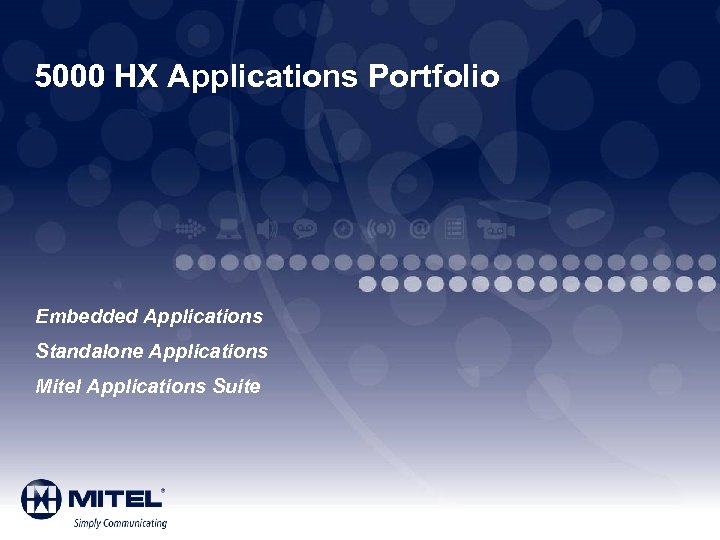 5000 HX Applications Portfolio

Embedded Applications

Standalone Applications

Mitel Applications Suite

MITEL®
Simply Communicating